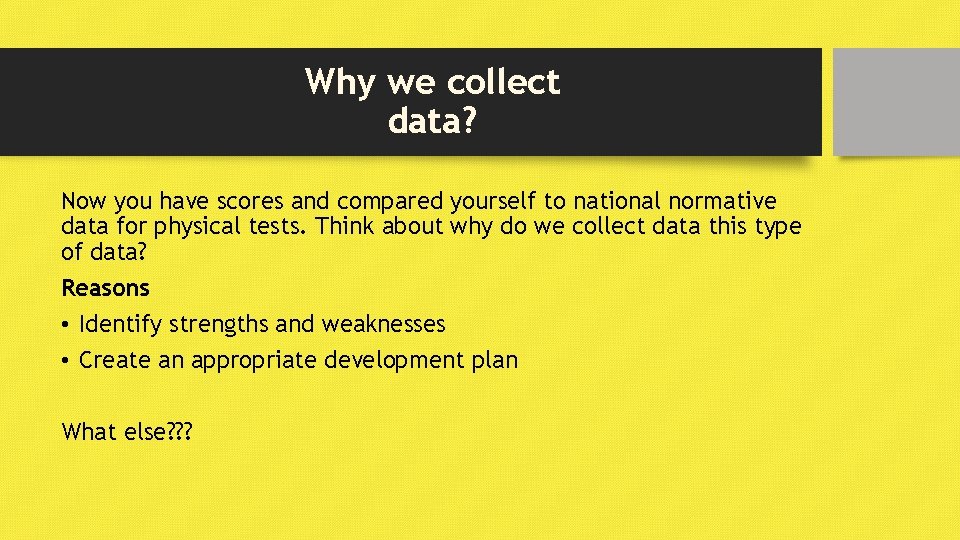 Why we collect data?

Now you have scores and compared yourself to national normative data for physical tests. Think about why do we collect data this type of data?

Reasons

• Identify strengths and weaknesses

• Create an appropriate development plan

What else???